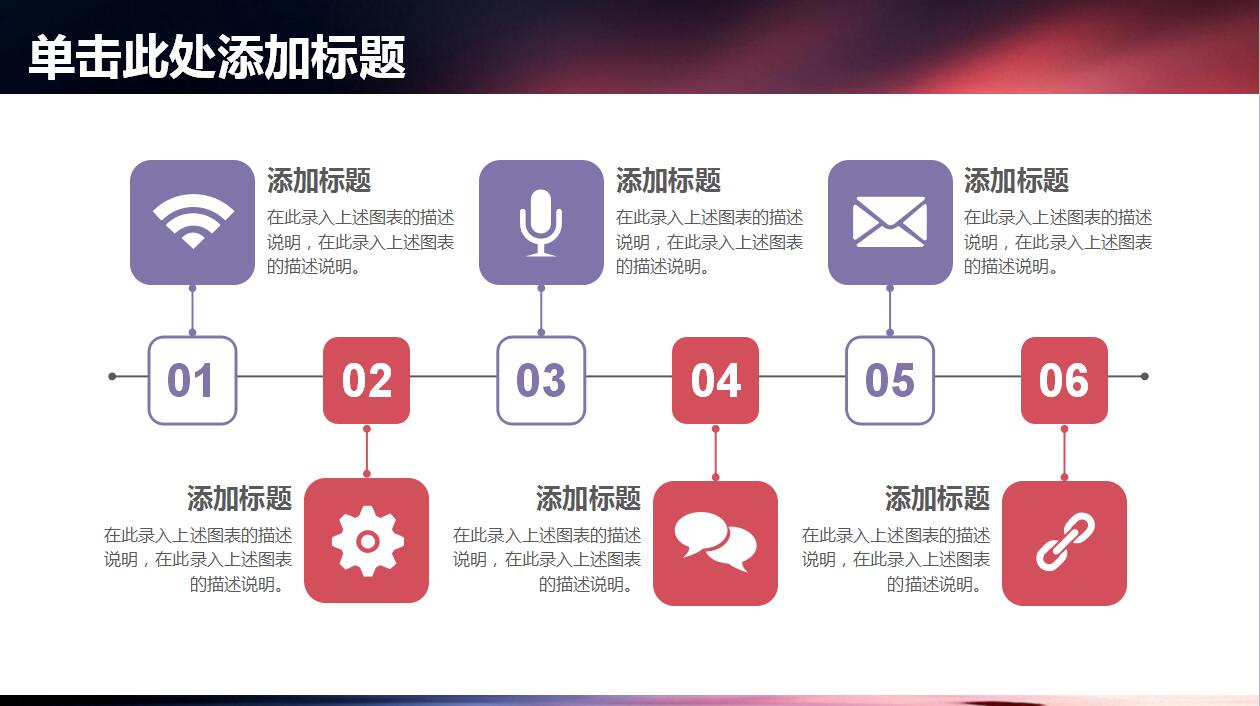 单击此处添加标题

添加标题
在此录入上述图表的描述说明，在此录入上述图表的描述说明。

添加标题
在此录入上述图表的描述说明，在此录入上述图表的描述说明。

添加标题
在此录入上述图表的描述说明，在此录入上述图表的描述说明。

01 02 03 04 05 06

添加标题
在此录入上述图表的描述说明，在此录入上述图表的描述说明。

添加标题
在此录入上述图表的描述说明，在此录入上述图表的描述说明。

添加标题
在此录入上述图表的描述说明，在此录入上述图表的描述说明。